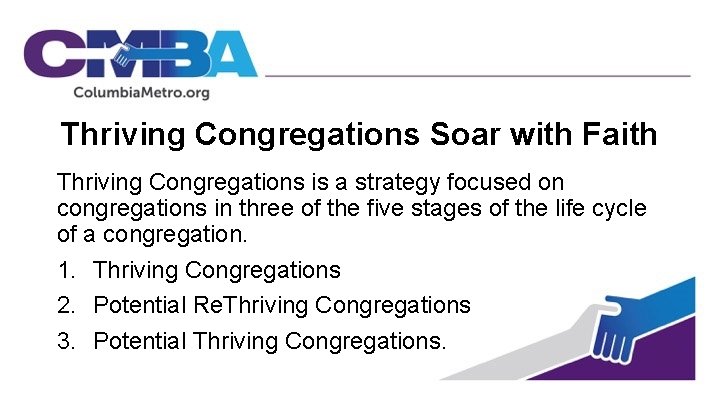 CMBA
ColumbiaMetro.org

Thriving Congregations Soar with Faith

Thriving Congregations is a strategy focused on congregations in three of the five stages of the life cycle of a congregation.

1. Thriving Congregations
2. Potential ReThriving Congregations
3. Potential Thriving Congregations.